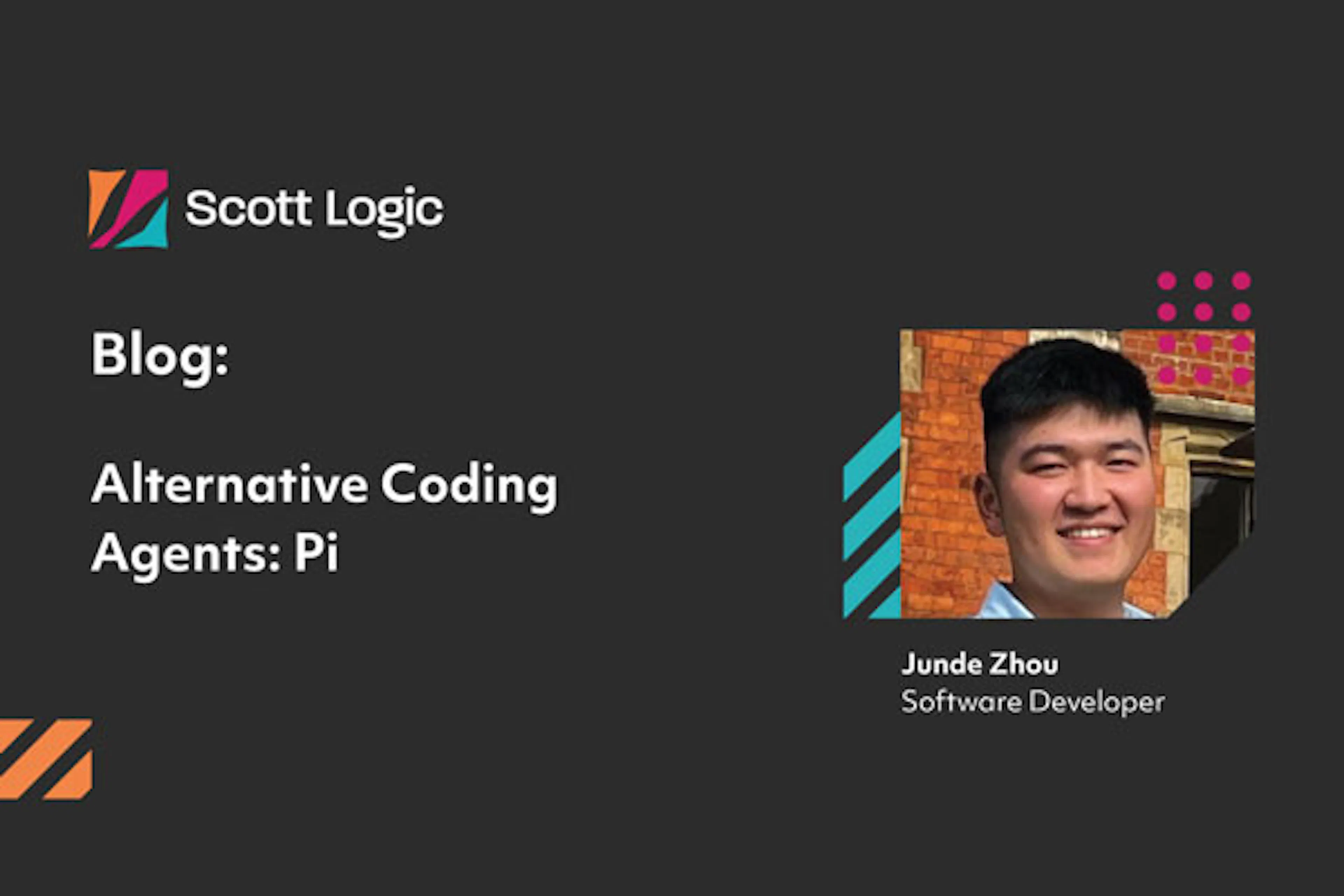 Scott Logic

Blog:

Alternative Coding Agents: Pi

Junde Zhou
Software Developer